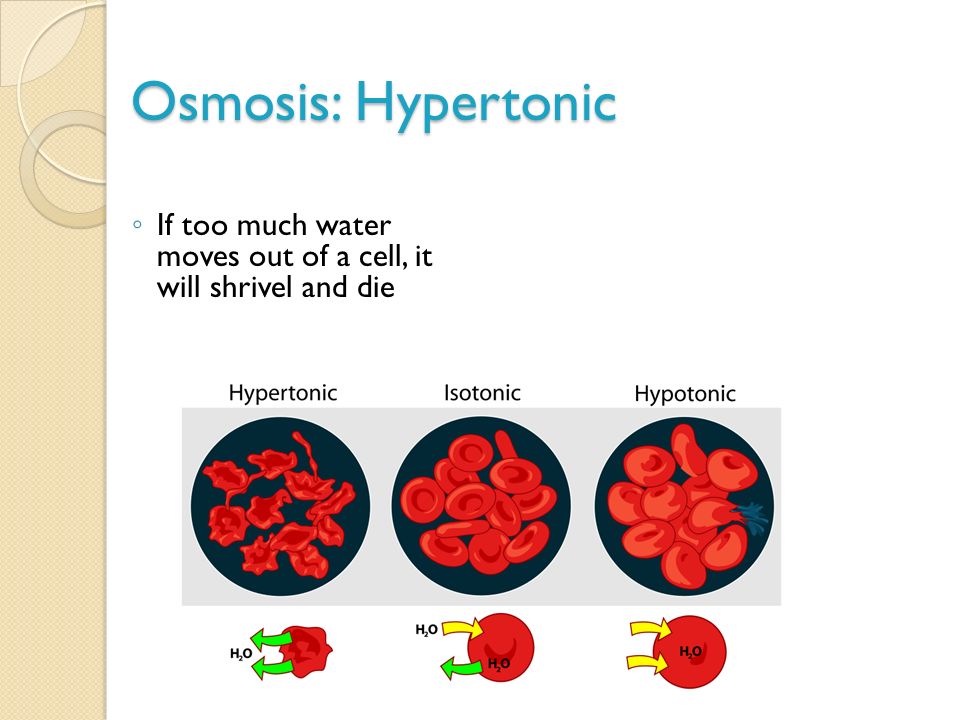 Osmosis: Hypertonic

◦ If too much water moves out of a cell, it will shrivel and die

Hypertonic

Isotonic

Hypotonic

$H_2O$

$H_2O$

$H_2O$

$H_2O$